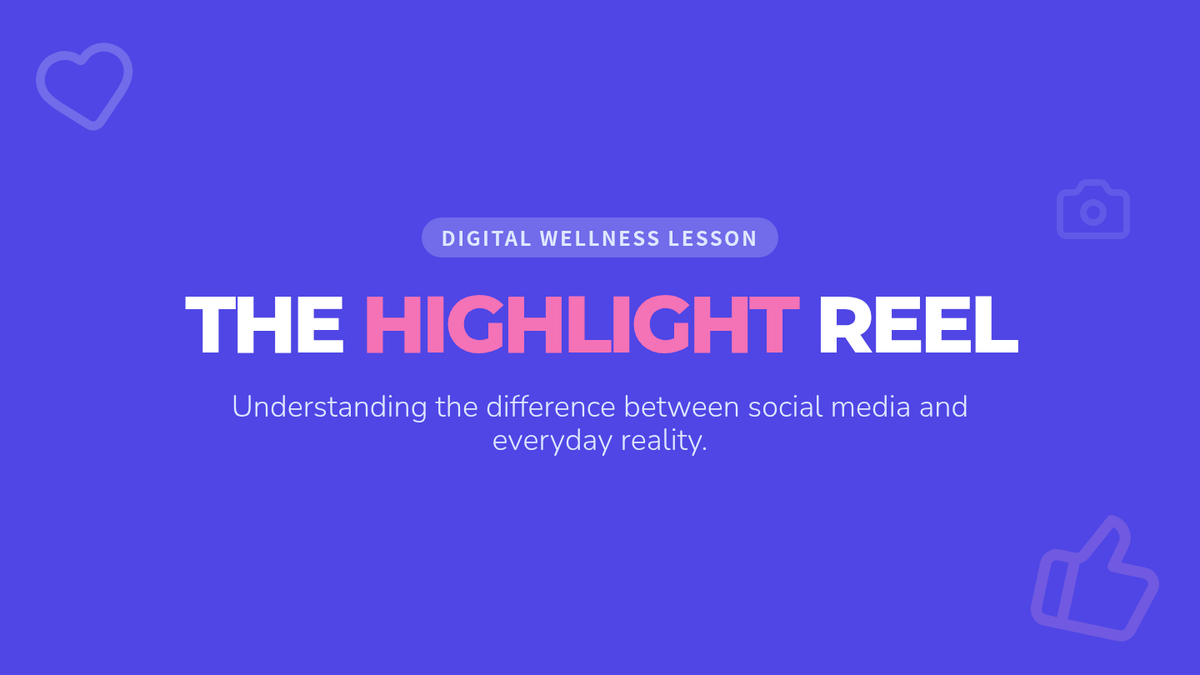 DIGITAL WELLNESS LESSON

THE HIGHLIGHT REEL

Understanding the difference between social media and everyday reality.